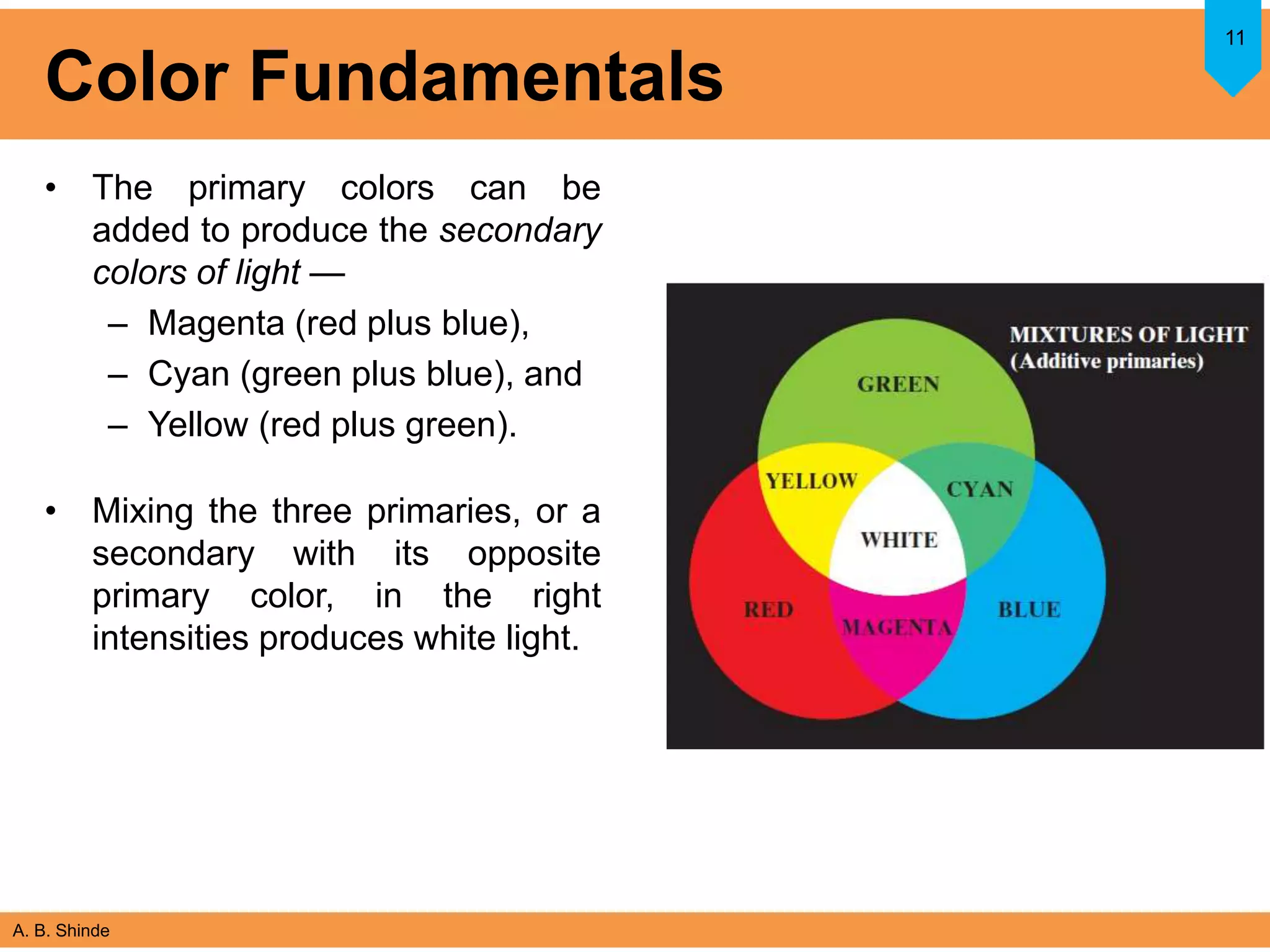 11

Color Fundamentals

• The primary colors can be added to produce the secondary colors of light —
  – Magenta (red plus blue),
  – Cyan (green plus blue), and
  – Yellow (red plus green).

• Mixing the three primaries, or a secondary with its opposite primary color, in the right intensities produces white light.

MIXTURES OF LIGHT
(Additive primaries)

GREEN
YELLOW
CYAN
WHITE
RED
MAGENTA
BLUE

A. B. Shinde